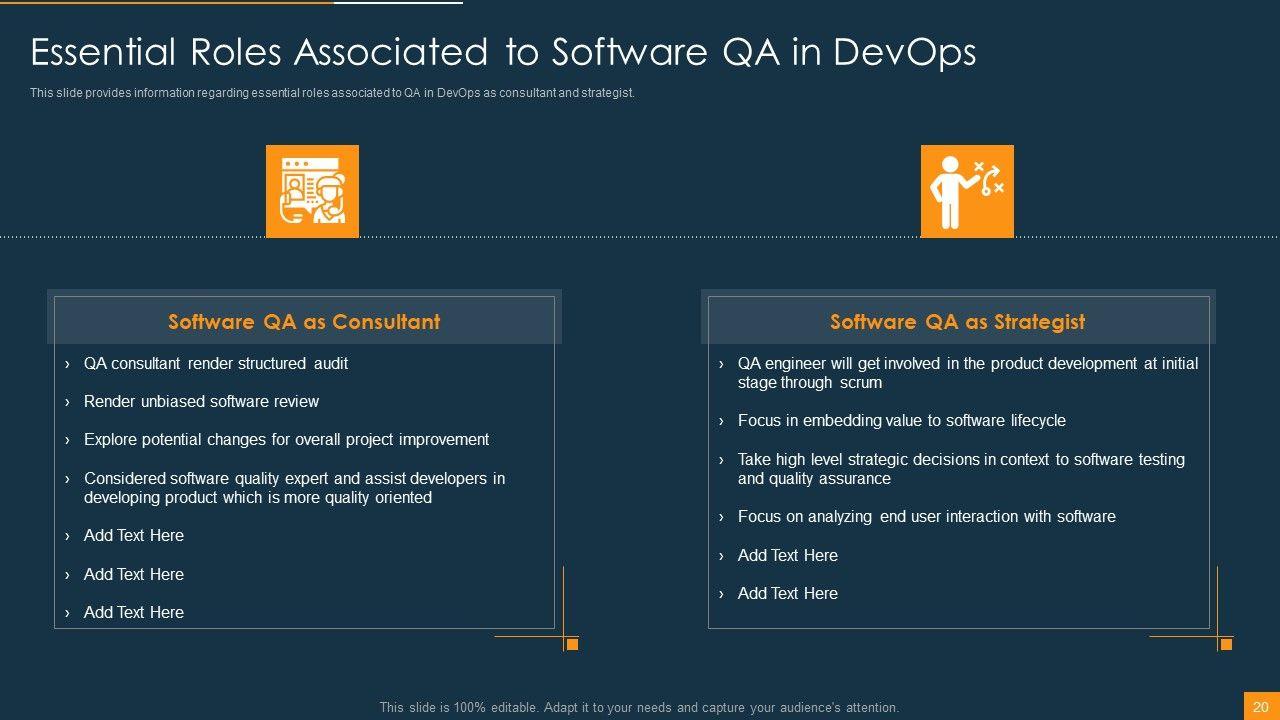 Essential Roles Associated to Software QA in DevOps

This slide provides information regarding essential roles associated to QA in DevOps as consultant and strategist.

Software QA as Consultant

› QA consultant render structured audit
› Render unbiased software review
› Explore potential changes for overall project improvement
› Considered software quality expert and assist developers in developing product which is more quality oriented
› Add Text Here
› Add Text Here
› Add Text Here

Software QA as Strategist

› QA engineer will get involved in the product development at initial stage through scrum
› Focus in embedding value to software lifecycle
› Take high level strategic decisions in context to software testing and quality assurance
› Focus on analyzing end user interaction with software
› Add Text Here
› Add Text Here

This slide is 100% editable. Adapt it to your needs and capture your audience's attention.

20